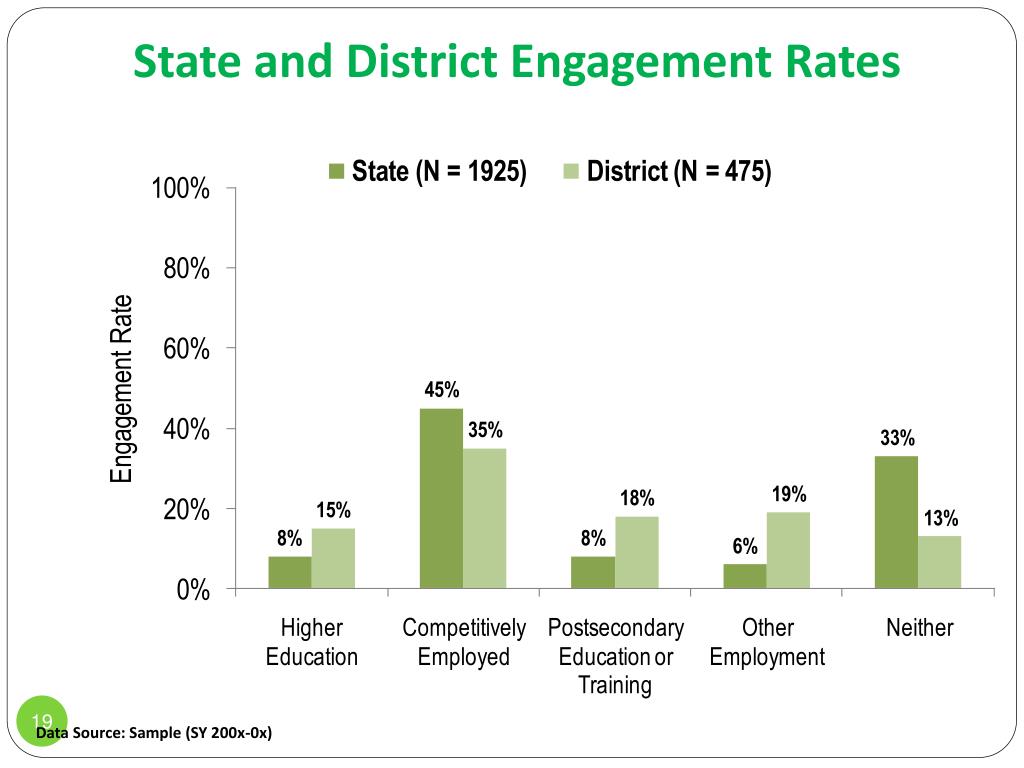 State and District Engagement Rates

State (N = 1925)
District (N = 475)

Engagement Rate

100%
80%
60%
40%
20%
0%

8%
15%
45%
35%
8%
18%
6%
19%
33%
13%

Higher Education
Competitively Employed
Postsecondary Education or Training
Other Employment
Neither

19

Data Source: Sample (SY 200x-0x)